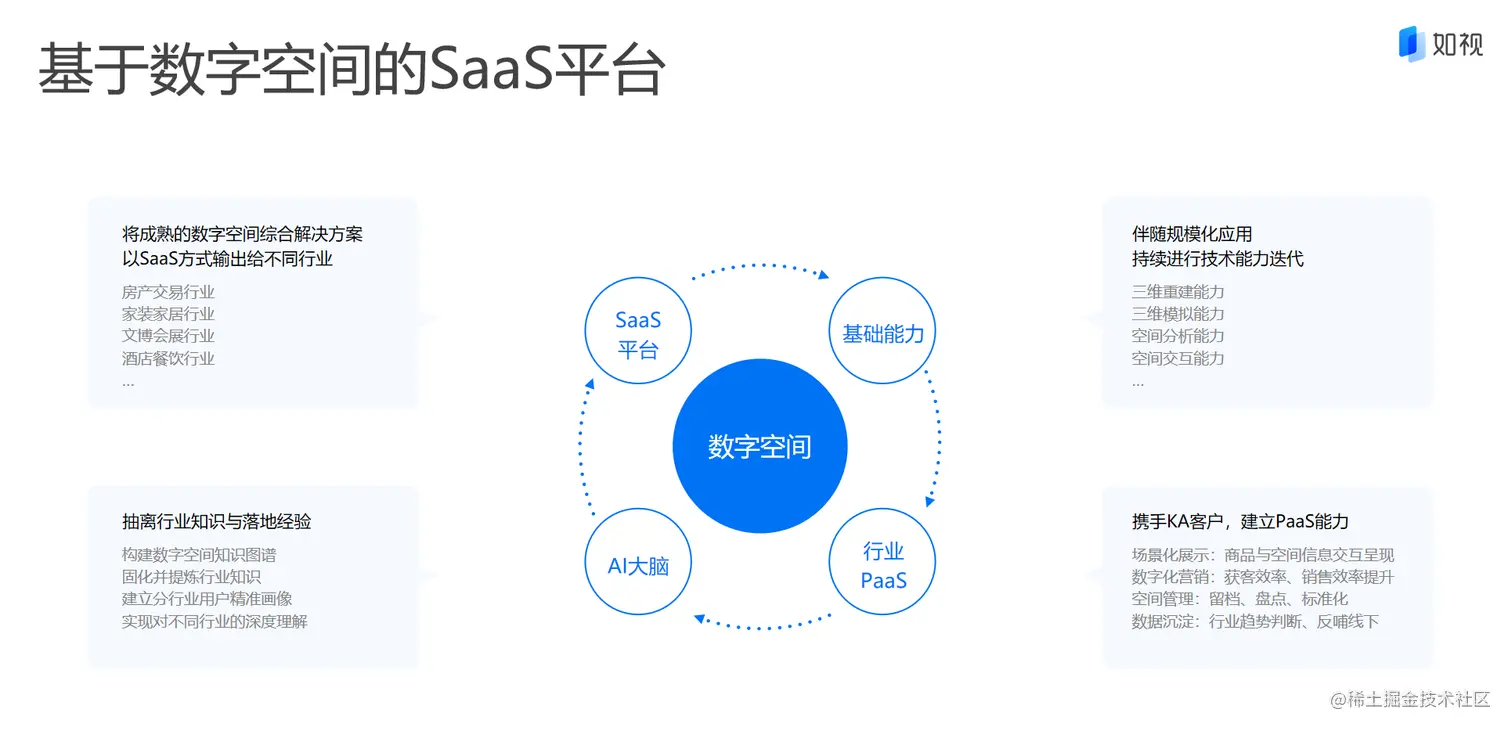 基于数字空间的SaaS平台

如视

将成熟的数字空间综合解决方案
以SaaS方式输出给不同行业

房产交易行业
家装家居行业
文博会展行业
酒店餐饮行业
...

抽离行业知识与落地经验

构建数字空间知识图谱
固化并提炼行业知识
建立分行业用户精准画像
实现对不同行业的深度理解

SaaS
平台

基础能力

数字空间

AI大脑

行业
PaaS

伴随规模化应用
持续进行技术能力迭代

三维重建能力
三维模拟能力
空间分析能力
空间交互能力
...

携手KA客户，建立PaaS能力

场景化展示：商品与空间信息交互呈现
数字化营销：获客效率、销售效率提升
空间管理：留档、盘点、标准化
数据沉淀：行业趋势判断、反哺线下

@稀土掘金技术社区